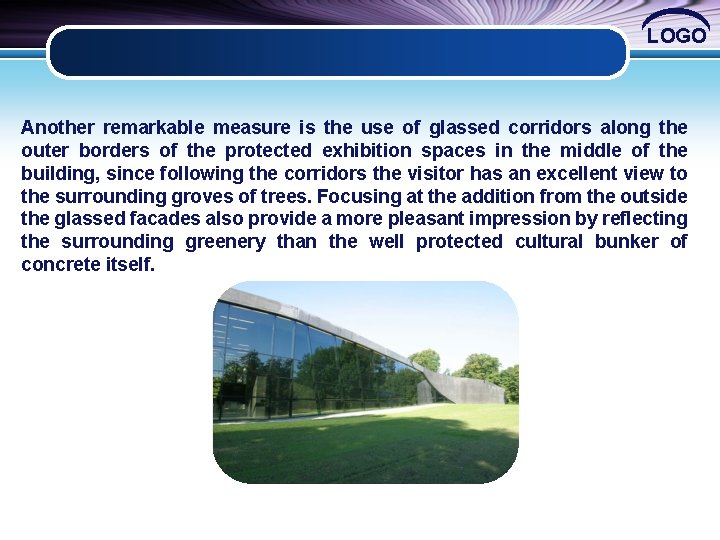 LOGO

Another remarkable measure is the use of glassed corridors along the outer borders of the protected exhibition spaces in the middle of the building, since following the corridors the visitor has an excellent view to the surrounding groves of trees. Focusing at the addition from the outside the glassed facades also provide a more pleasant impression by reflecting the surrounding greenery than the well protected cultural bunker of concrete itself.